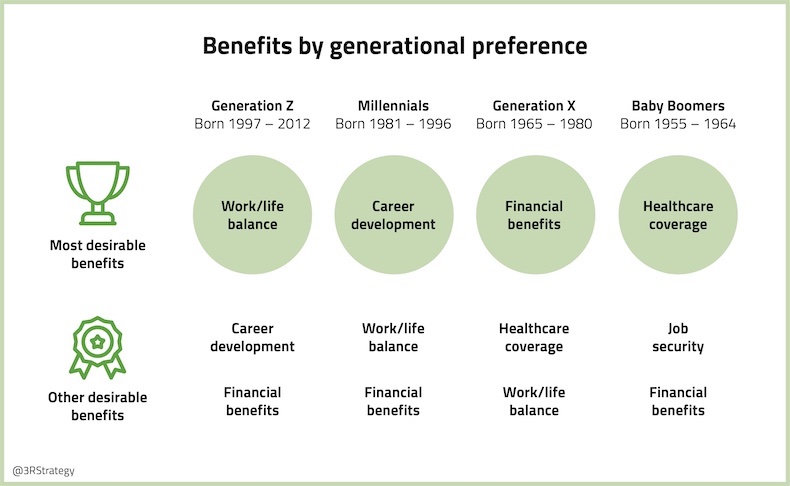 Benefits by generational preference

| | Generation Z Born 1997 – 2012 | Millennials Born 1981 – 1996 | Generation X Born 1965 – 1980 | Baby Boomers Born 1955 – 1964 |
|---|---|---|---|---|
| Most desirable benefits | Work/life balance | Career development | Financial benefits | Healthcare coverage |
| Other desirable benefits | Career development | Work/life balance | Healthcare coverage | Job security |
| | Financial benefits | Financial benefits | Work/life balance | Financial benefits |

@3RStrategy